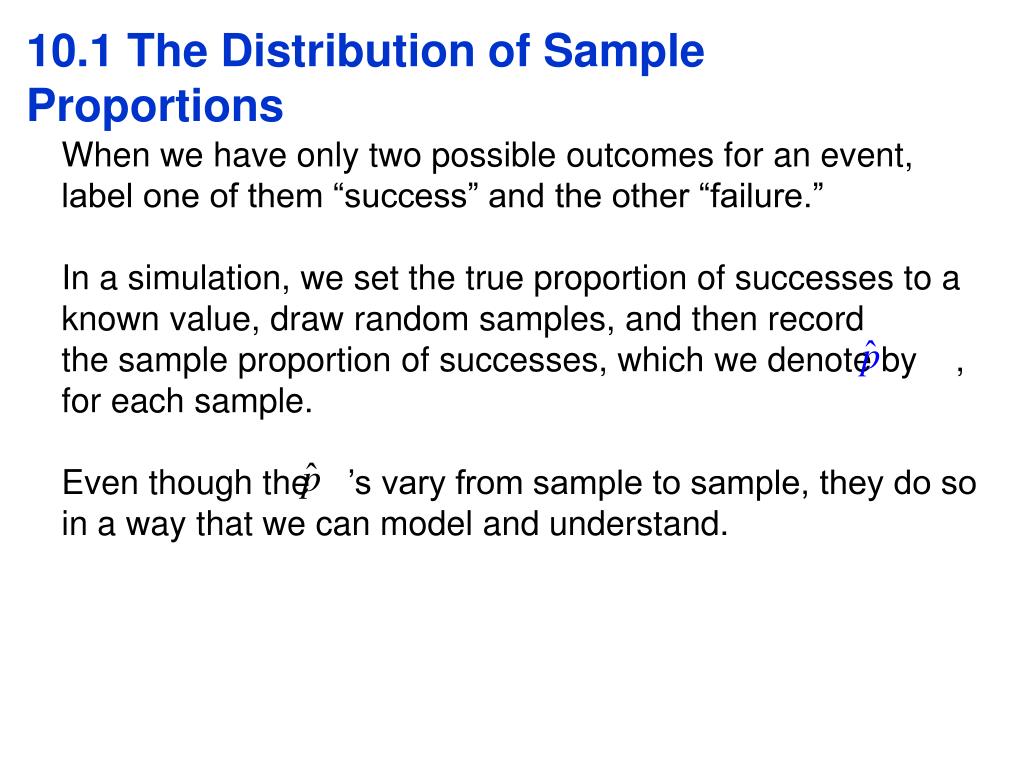 10.1 The Distribution of Sample Proportions

When we have only two possible outcomes for an event, label one of them “success” and the other “failure.”

In a simulation, we set the true proportion of successes to a known value, draw random samples, and then record the sample proportion of successes, which we denote by $\hat{p}$, for each sample.

Even though the $\hat{p}$’s vary from sample to sample, they do so in a way that we can model and understand.